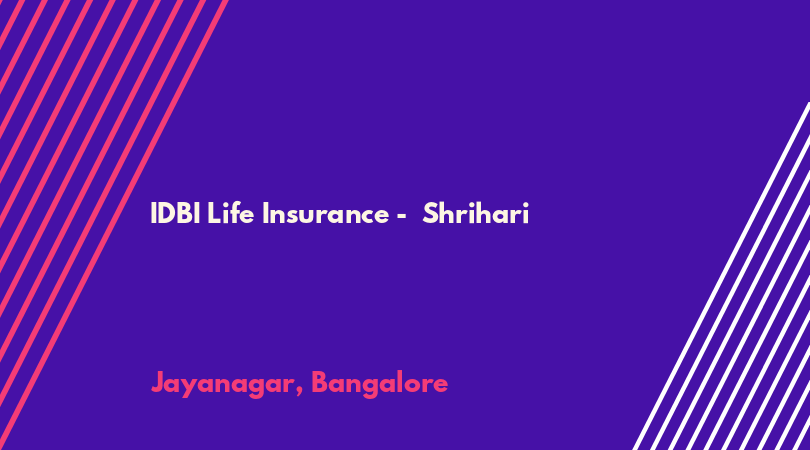 IDBI Life Insurance - Shrihari

Jayanagar, Bangalore